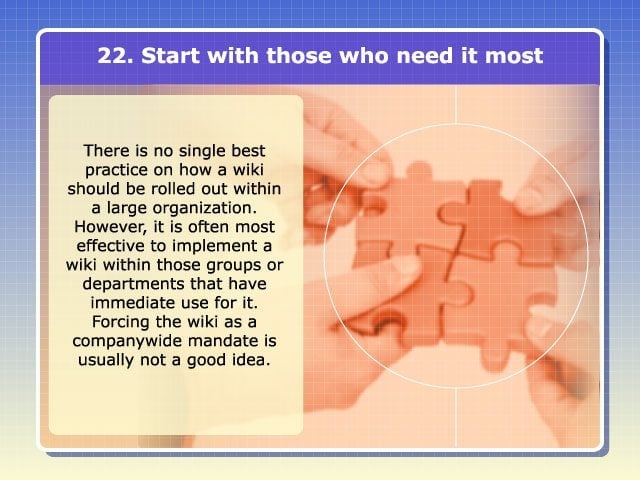 22. Start with those who need it most

There is no single best practice on how a wiki should be rolled out within a large organization. However, it is often most effective to implement a wiki within those groups or departments that have immediate use for it. Forcing the wiki as a companywide mandate is usually not a good idea.